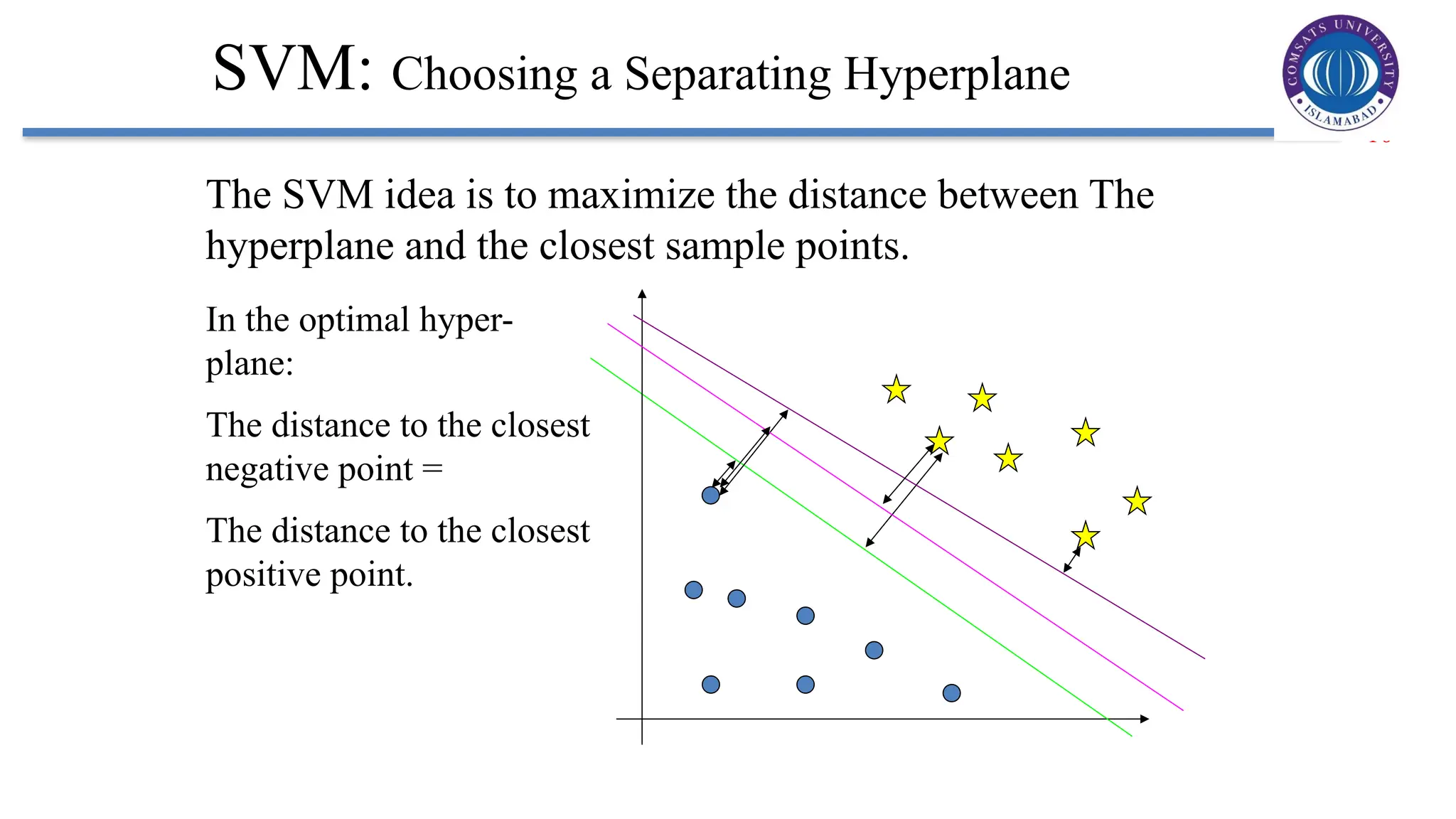 SVM: Choosing a Separating Hyperplane

COMSATS UNIVERSITY ISLAMABAD

The SVM idea is to maximize the distance between The hyperplane and the closest sample points.

In the optimal hyperplane:

The distance to the closest negative point =

The distance to the closest positive point.